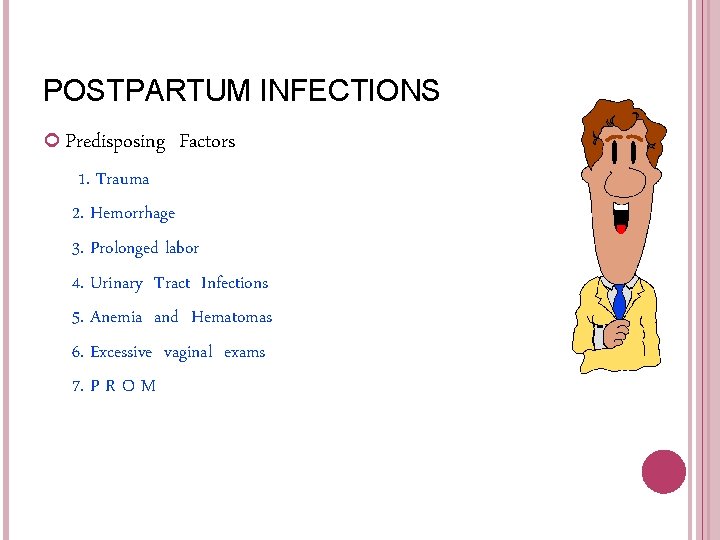 POSTPARTUM INFECTIONS

Predisposing Factors

1. Trauma
2. Hemorrhage
3. Prolonged labor
4. Urinary Tract Infections
5. Anemia and Hematomas
6. Excessive vaginal exams
7. P R O M